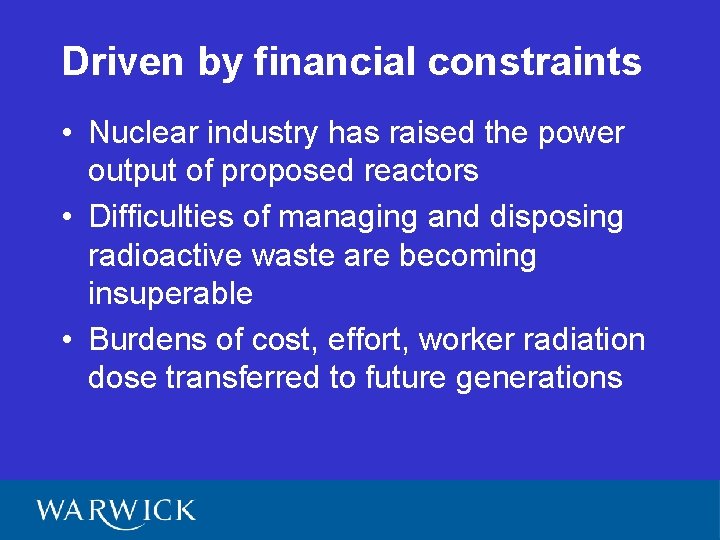 Driven by financial constraints

• Nuclear industry has raised the power output of proposed reactors
• Difficulties of managing and disposing radioactive waste are becoming insuperable
• Burdens of cost, effort, worker radiation dose transferred to future generations

WARWICK